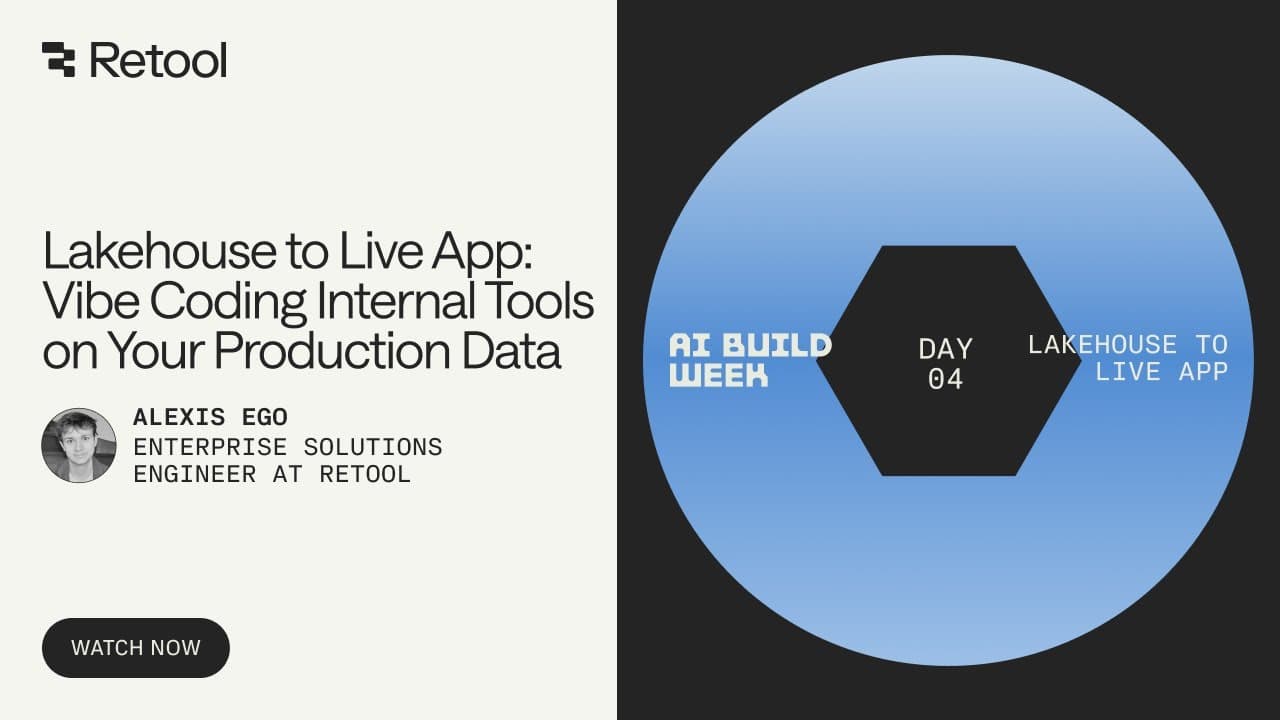 Retool

Lakehouse to Live App: Vibe Coding Internal Tools on Your Production Data

ALEXIS EGO
ENTERPRISE SOLUTIONS ENGINEER AT RETOOL

WATCH NOW

AI BUILD WEEK

DAY 04

LAKEHOUSE TO LIVE APP